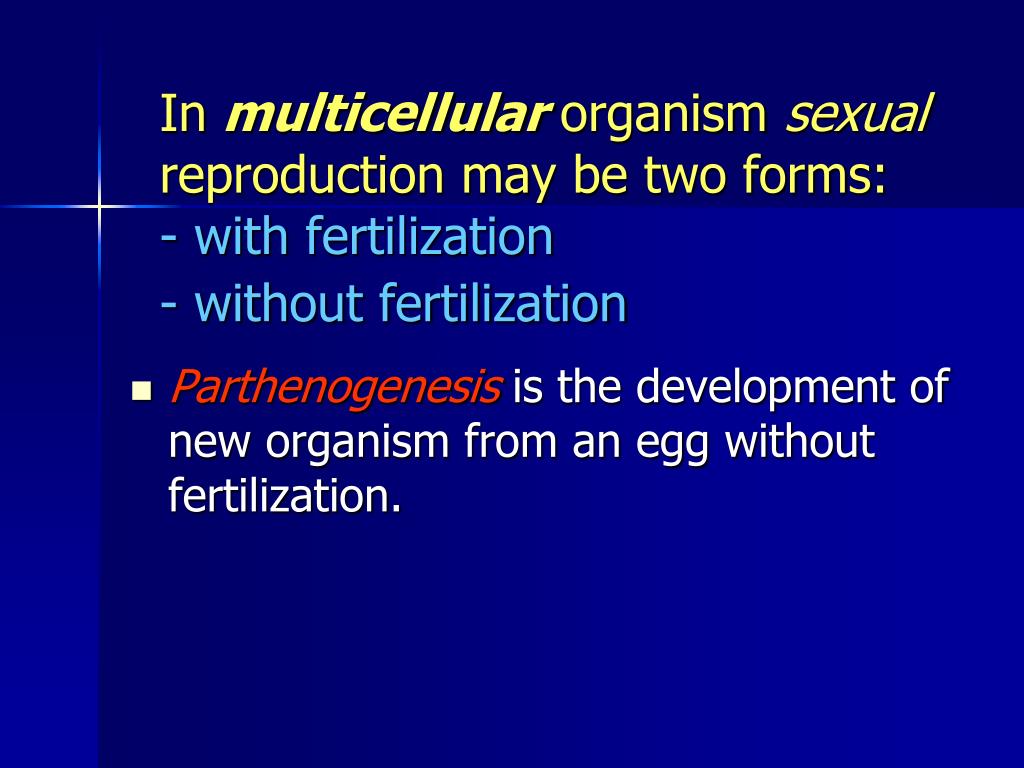 In multicellular organism sexual reproduction may be two forms:
- with fertilization
- without fertilization

Parthenogenesis is the development of new organism from an egg without fertilization.